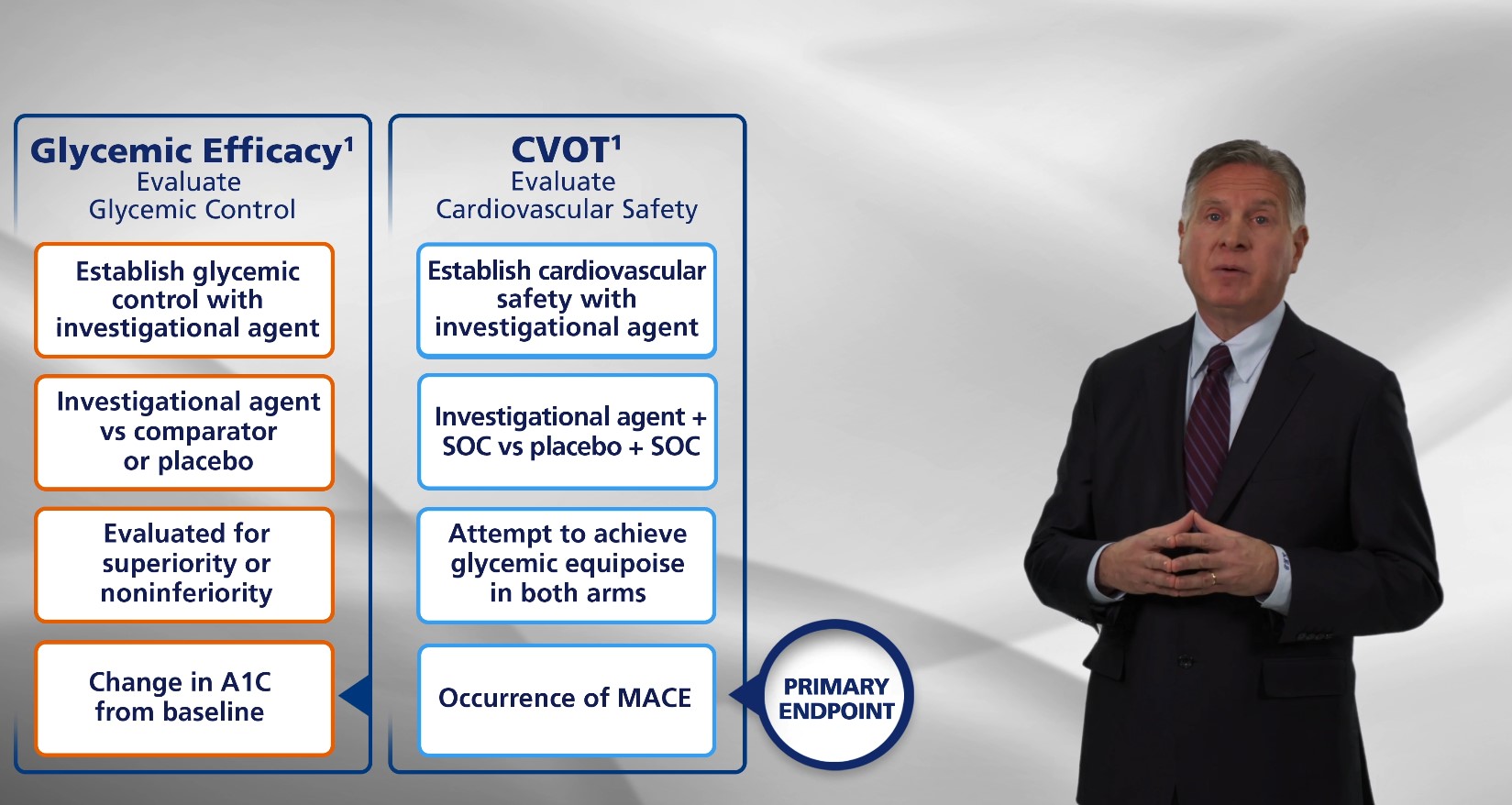 Glycemic Efficacy$^1$
Evaluate
Glycemic Control

Establish glycemic control with investigational agent

Investigational agent vs comparator or placebo

Evaluated for superiority or noninferiority

Change in A1C from baseline

CVOT$^1$
Evaluate
Cardiovascular Safety

Establish cardiovascular safety with investigational agent

Investigational agent + SOC vs placebo + SOC

Attempt to achieve glycemic equipoise in both arms

Occurrence of MACE

PRIMARY ENDPOINT